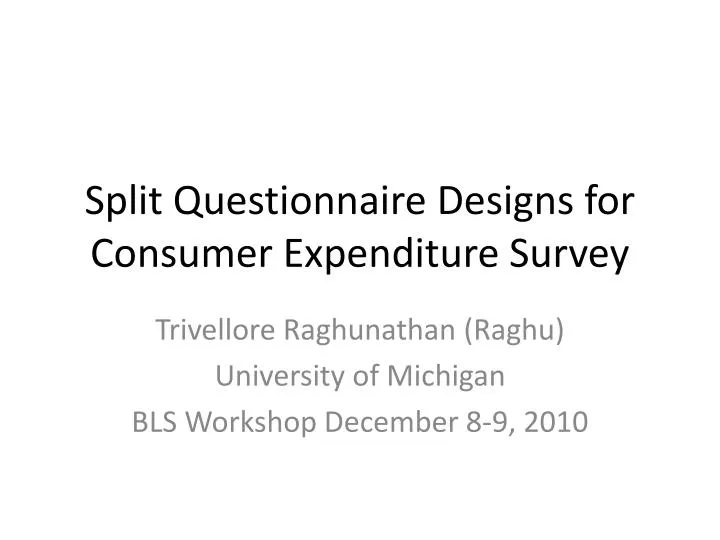 Split Questionnaire Designs for Consumer Expenditure Survey

Trivellore Raghunathan (Raghu)
University of Michigan
BLS Workshop December 8-9, 2010